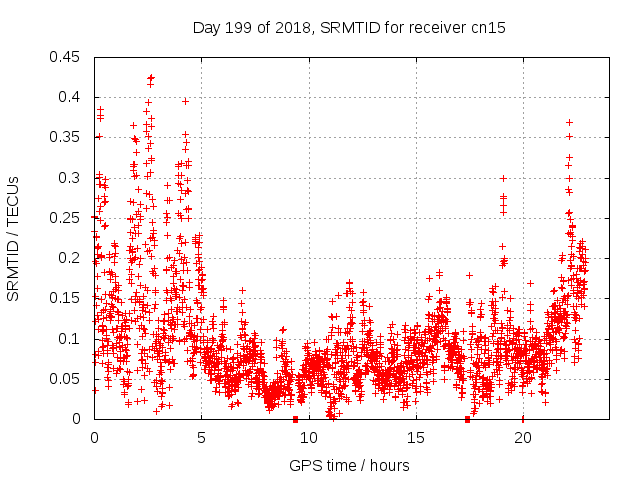 Day 199 of 2018, SRMTID for receiver cn15

SRMTID / TECUs

0.45
0.4
0.35
0.3
0.25
0.2
0.15
0.1
0.05
0

0
5
10
15
20

GPS time / hours